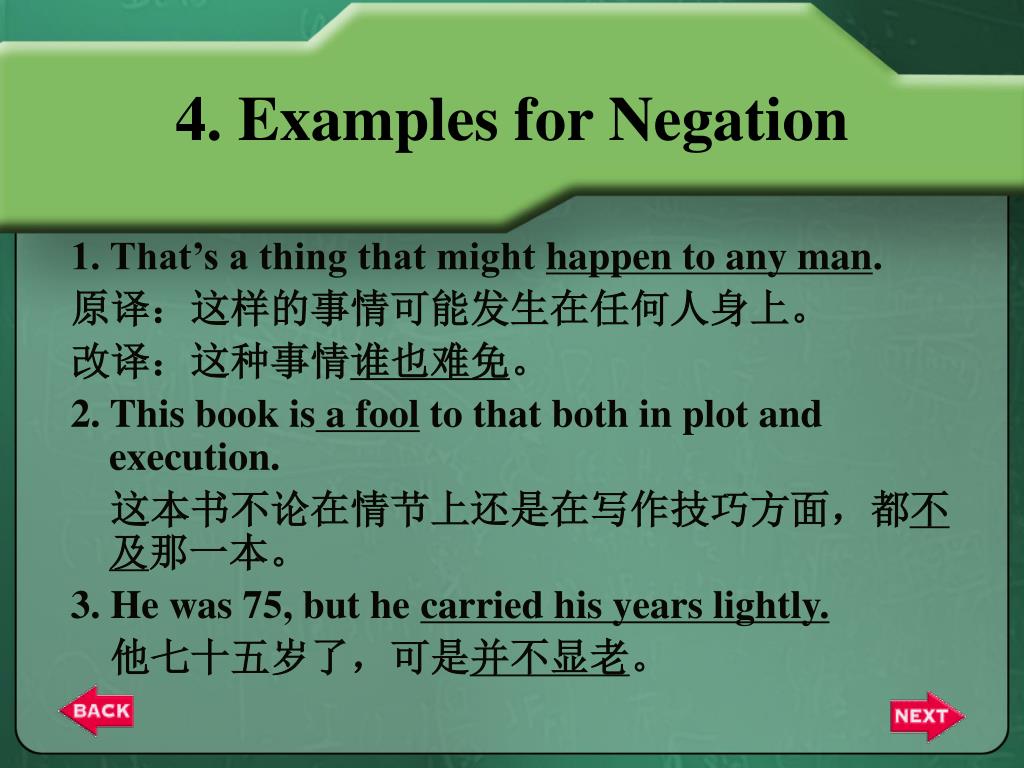 4. Examples for Negation

1. That’s a thing that might happen to any man.
原译：这样的事情可能发生在任何人身上。
改译：这种事情谁也难免。
2. This book is a fool to that both in plot and execution.
这本书不论在情节上还是在写作技巧方面，都不及那一本。
3. He was 75, but he carried his years lightly.
他七十五岁了，可是并不显老。

BACK

NEXT